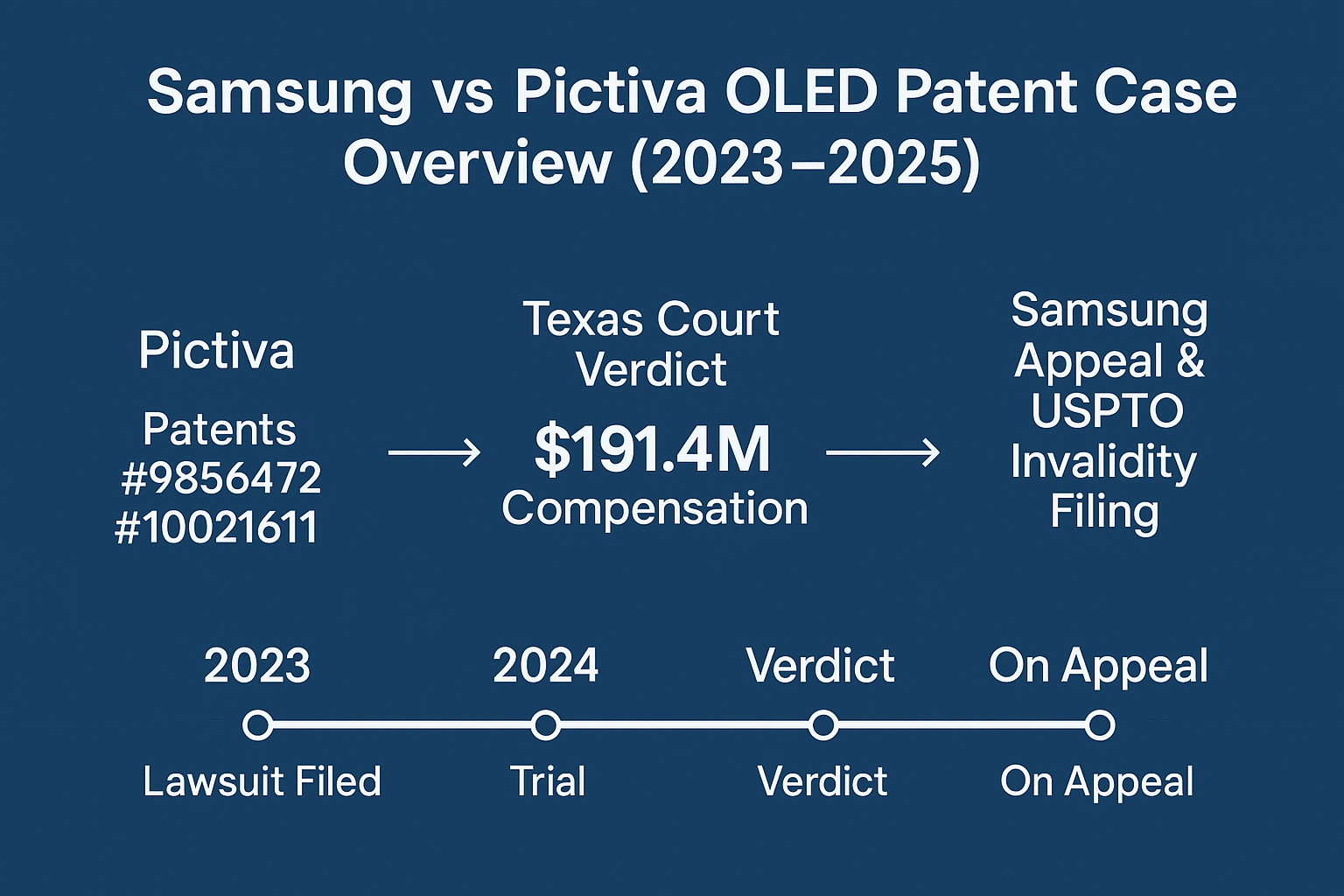 Samsung vs Pictiva OLED Patent Case Overview (2023–2025)

Pictiva
Patents
#9856472
#10021611

Texas Court Verdict
$191.4M
Compensation

Samsung Appeal & USPTO Invalidity Filing

2023
2024
Verdict
On Appeal

Lawsuit Filed
Trial
Verdict
On Appeal